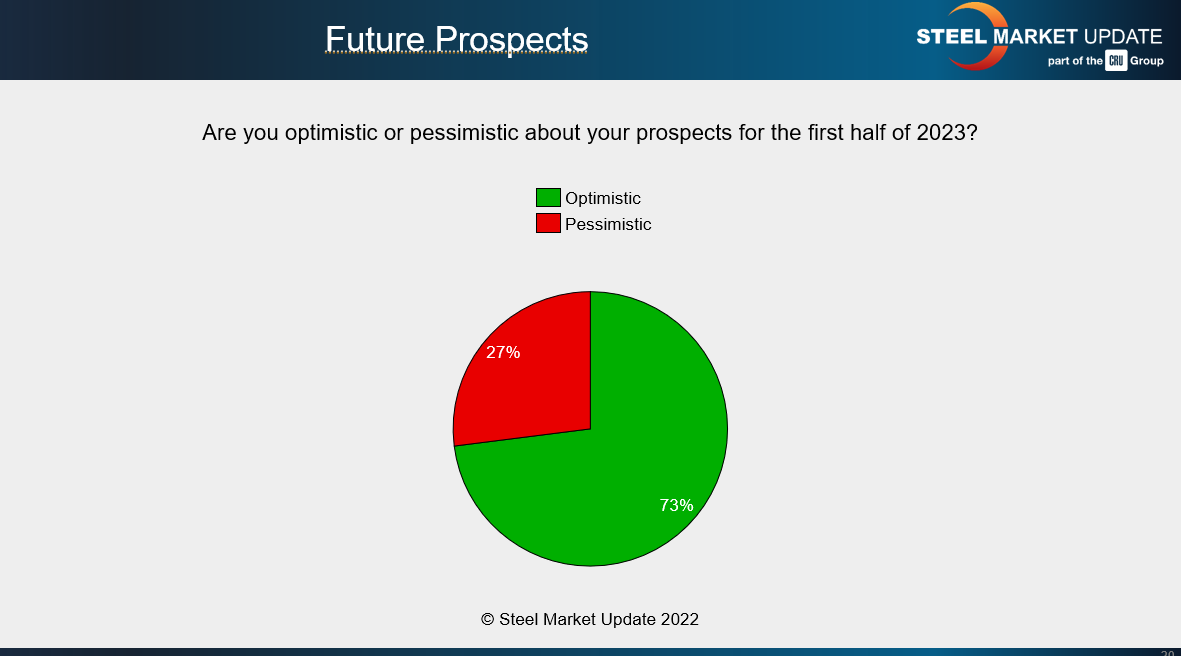 Future Prospects

STEEL MARKET UPDATE
part of the CRU Group

Are you optimistic or pessimistic about your prospects for the first half of 2023?

Optimistic
Pessimistic

27%

73%

© Steel Market Update 2022

20